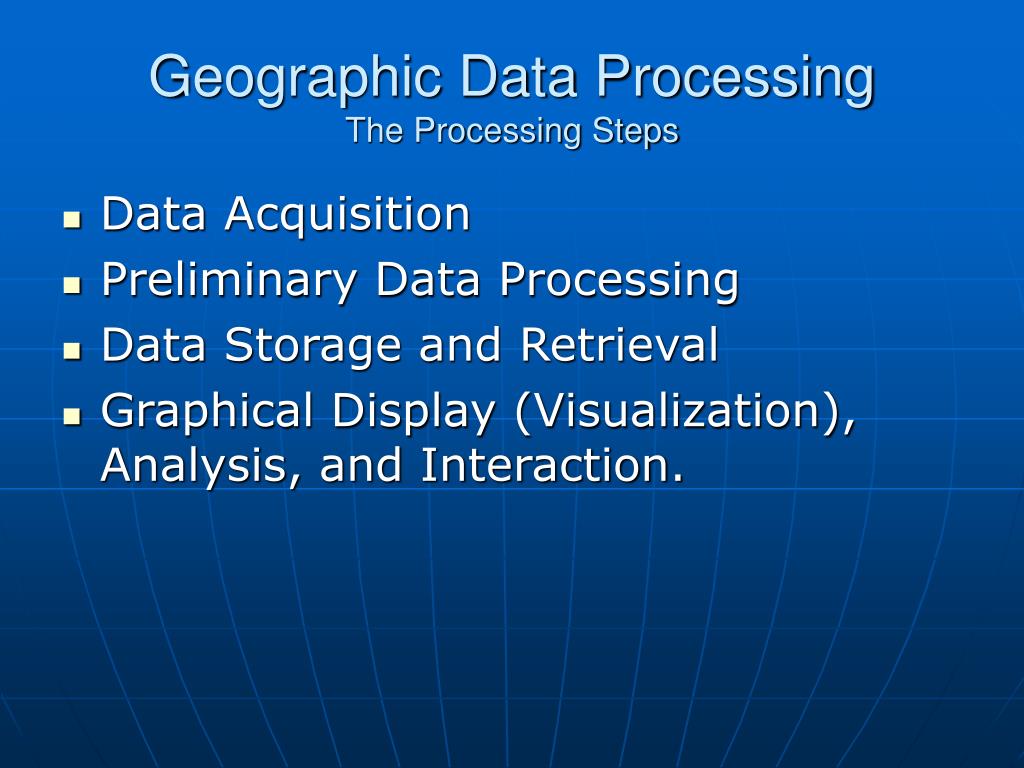 Geographic Data Processing
The Processing Steps

- Data Acquisition
- Preliminary Data Processing
- Data Storage and Retrieval
- Graphical Display (Visualization), Analysis, and Interaction.